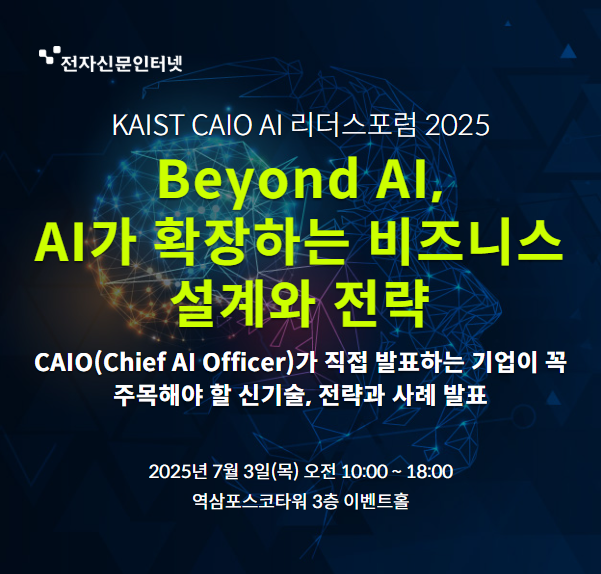 전자신문인터넷

KAIST CAIO AI 리더스포럼 2025

Beyond AI,
AI가 확장하는 비즈니스 설계와 전략

CAIO(Chief AI Officer)가 직접 발표하는 기업이 꼭 주목해야 할 신기술, 전략과 사례 발표

2025년 7월 3일(목) 오전 10:00 ~ 18:00
역삼포스코타워 3층 이벤트홀